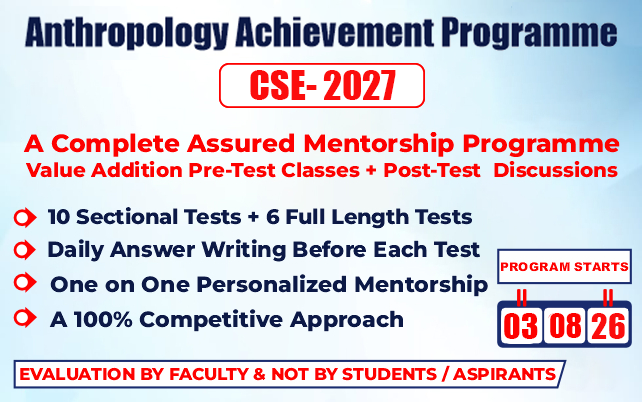 Anthropology Achievement Programme

CSE- 2027

A Complete Assured Mentorship Programme
Value Addition Pre-Test Classes + Post-Test Discussions

10 Sectional Tests + 6 Full Length Tests
Daily Answer Writing Before Each Test
One on One Personalized Mentorship
A 100% Competitive Approach

PROGRAM STARTS
03 08 26

EVALUATION BY FACULTY & NOT BY STUDENTS / ASPIRANTS